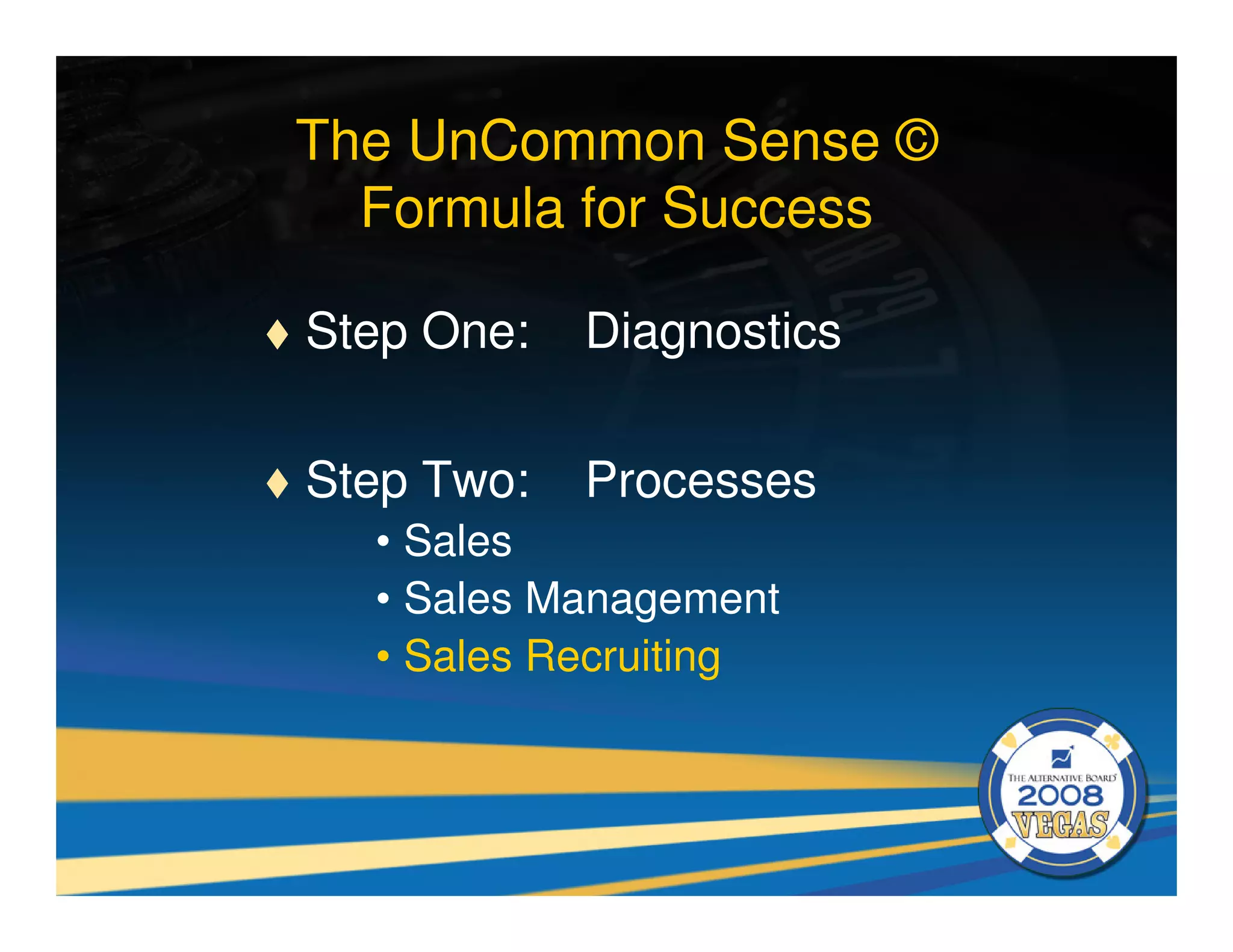 The UnCommon Sense ©
Formula for Success

♦ Step One: Diagnostics

♦ Step Two: Processes
• Sales
• Sales Management
• Sales Recruiting

THE ALTERNATIVE BOARD
2008
VEGAS